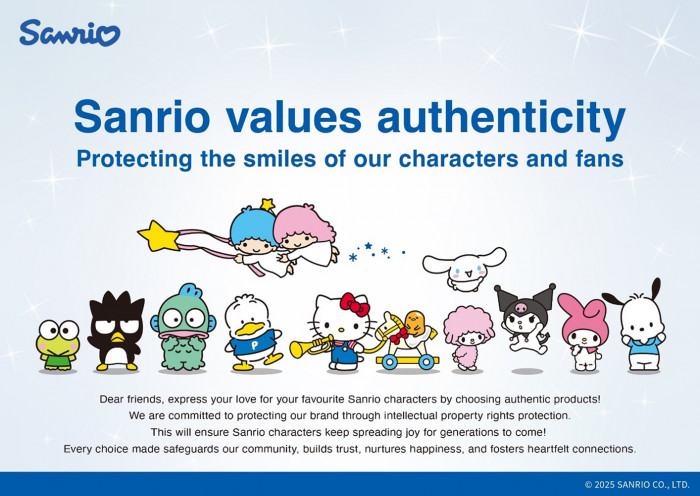 Sanrio

Sanrio values authenticity
Protecting the smiles of our characters and fans

P

Dear friends, express your love for your favourite Sanrio characters by choosing authentic products!
We are committed to protecting our brand through intellectual property rights protection.
This will ensure Sanrio characters keep spreading joy for generations to come!
Every choice made safeguards our community, builds trust, nurtures happiness, and fosters heartfelt connections.

© 2025 SANRIO CO., LTD.